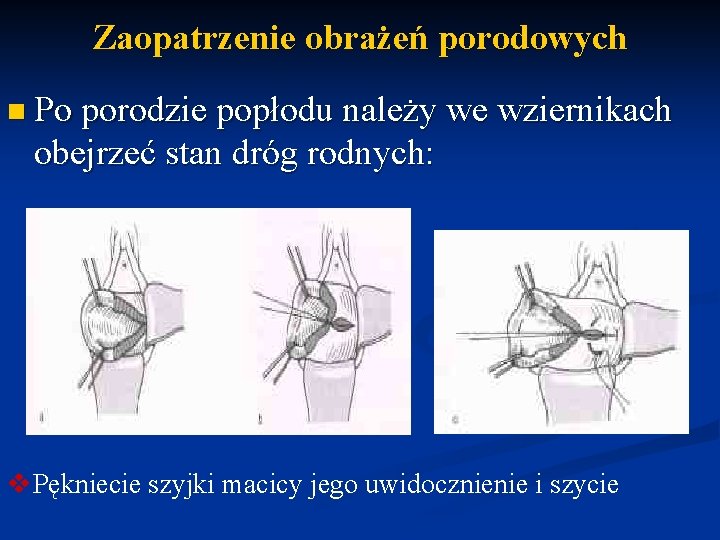 Zaopatrzenie obrażeń porodowych

Po porodzie popłodu należy we wziernikach obejrzeć stan dróg rodnych:

a

b

c

Pękniecie szyjki macicy jego uwidocznienie i szycie